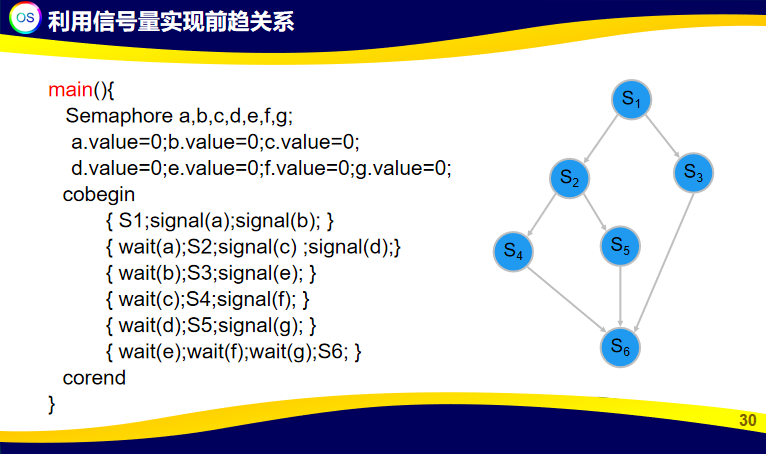 OS 利用信号量实现前趋关系

main(){
Semaphore a,b,c,d,e,f,g;
a.value=0;b.value=0;c.value=0;
d.value=0;e.value=0;f.value=0;g.value=0;
cobegin
{ S1;signal(a);signal(b); }
{ wait(a);S2;signal(c) ;signal(d);}
{ wait(b);S3;signal(e); }
{ wait(c);S4;signal(f); }
{ wait(d);S5;signal(g); }
{ wait(e);wait(f);wait(g);S6; }
corend
}

$S_1$

$S_2$

$S_3$

$S_4$

$S_5$

$S_6$

30